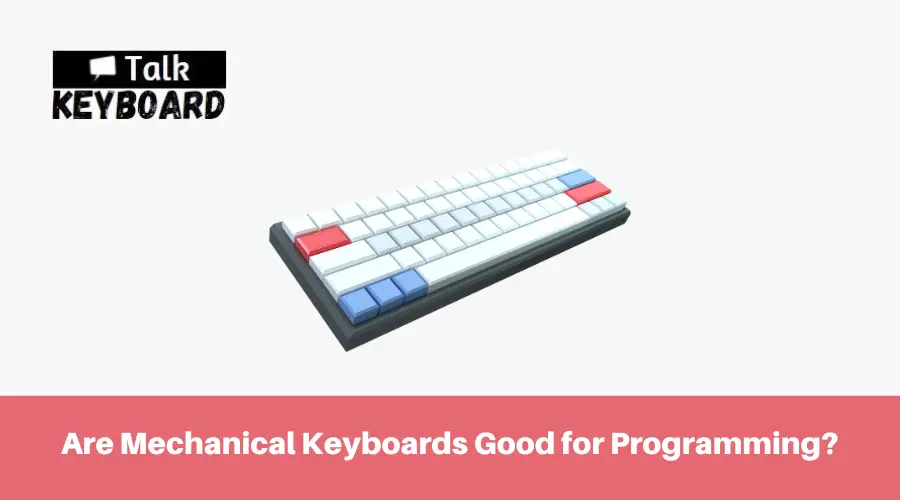 Talk
KEYBOARD

Are Mechanical Keyboards Good for Programming?